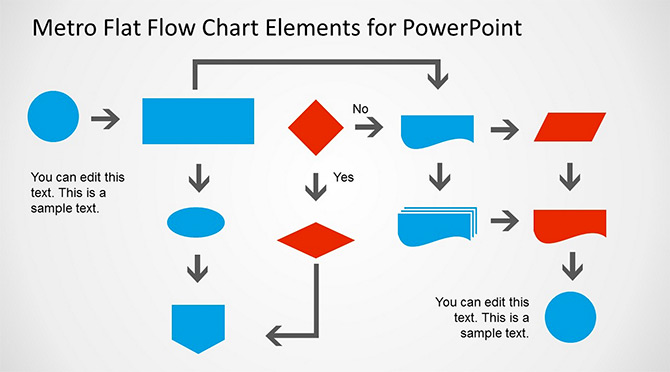 Metro Flat Flow Chart Elements for PowerPoint

No

You can edit this text. This is a sample text.

Yes

You can edit this text. This is a sample text.